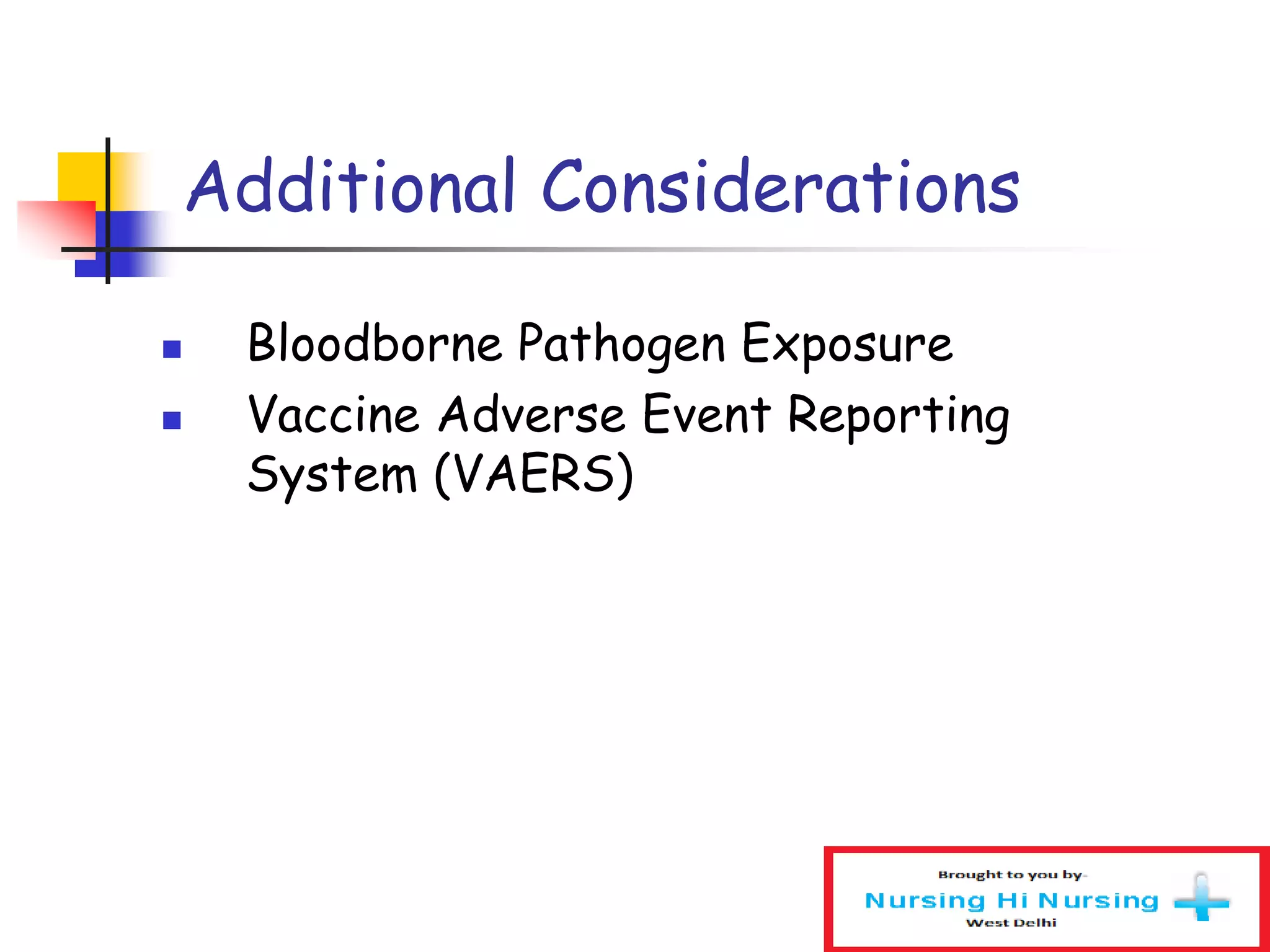 Additional Considerations

- Bloodborne Pathogen Exposure
- Vaccine Adverse Event Reporting System (VAERS)

Brought to you by-
Nursing Hi Nursing
West Delhi